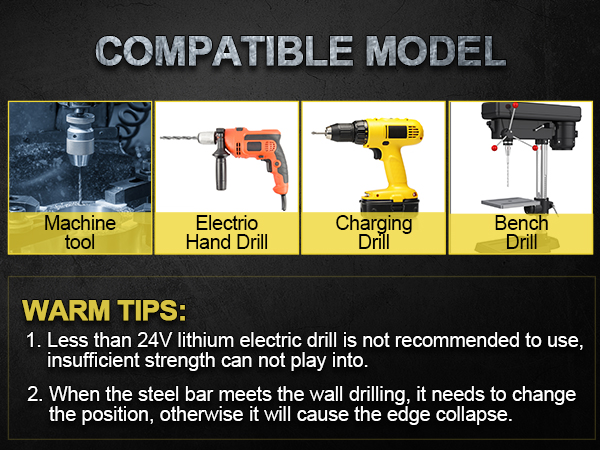 COMPATIBLE MODEL

Machine tool

Electrio Hand Drill

Charging Drill

Bench Drill

WARM TIPS:

1. Less than 24V lithium electric drill is not recommended to use, insufficient strength can not play into.

2. When the steel bar meets the wall drilling, it needs to change the position, otherwise it will cause the edge collapse.